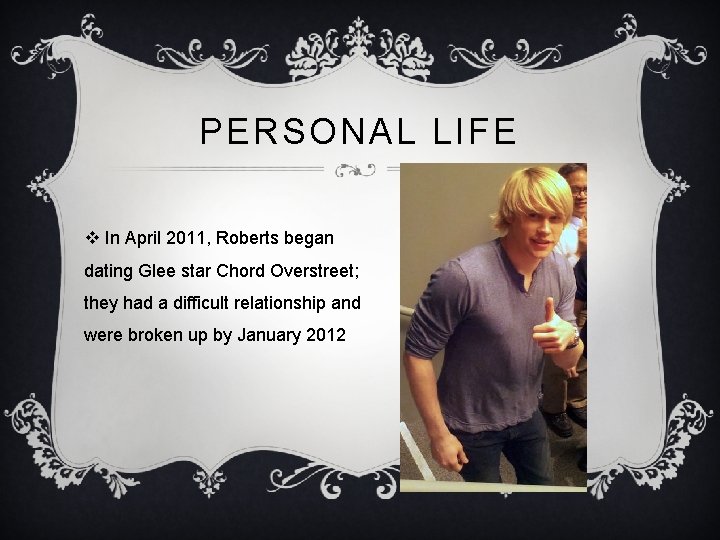 PERSONAL LIFE

❖ In April 2011, Roberts began dating Glee star Chord Overstreet; they had a difficult relationship and were broken up by January 2012